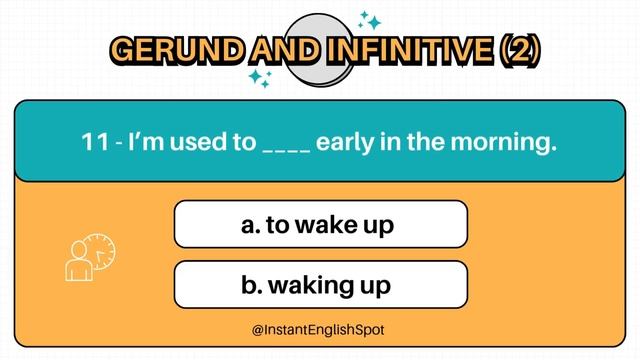 GERUND AND INFINITIVE (2)

11 - I'm used to ____ early in the morning.

a. to wake up

b. waking up

@InstantEnglishSpot